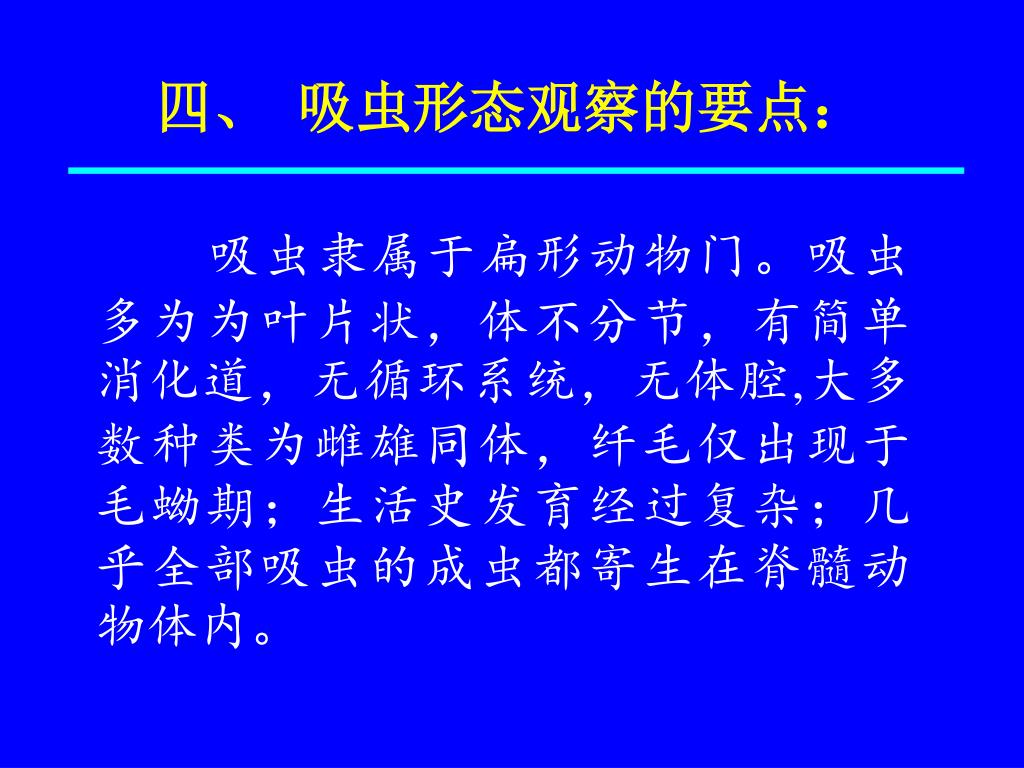 四、 吸虫形态观察的要点：

吸虫隶属于扁形动物门。吸虫多为为叶片状，体不分节，有简单消化道，无循环系统，无体腔,大多数种类为雌雄同体，纤毛仅出现于毛蚴期；生活史发育经过复杂；几乎全部吸虫的成虫都寄生在脊髓动物体内。